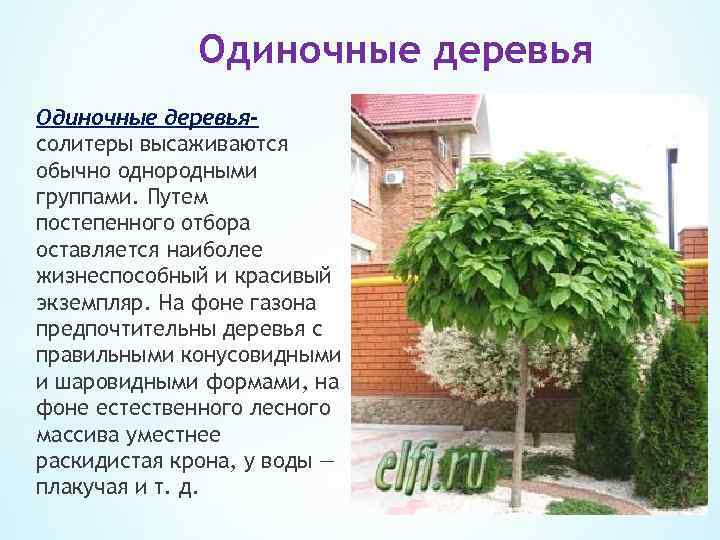 Одиночные деревья

Одиночные деревья- солитеры высаживаются обычно однородными группами. Путем постепенного отбора оставляется наиболее жизнеспособный и красивый экземпляр. На фоне газона предпочтительны деревья с правильными конусовидными и шаровидными формами, на фоне естественного лесного массива уместнее раскидистая крона, у воды — плакучая и т. д.

elfi.ru